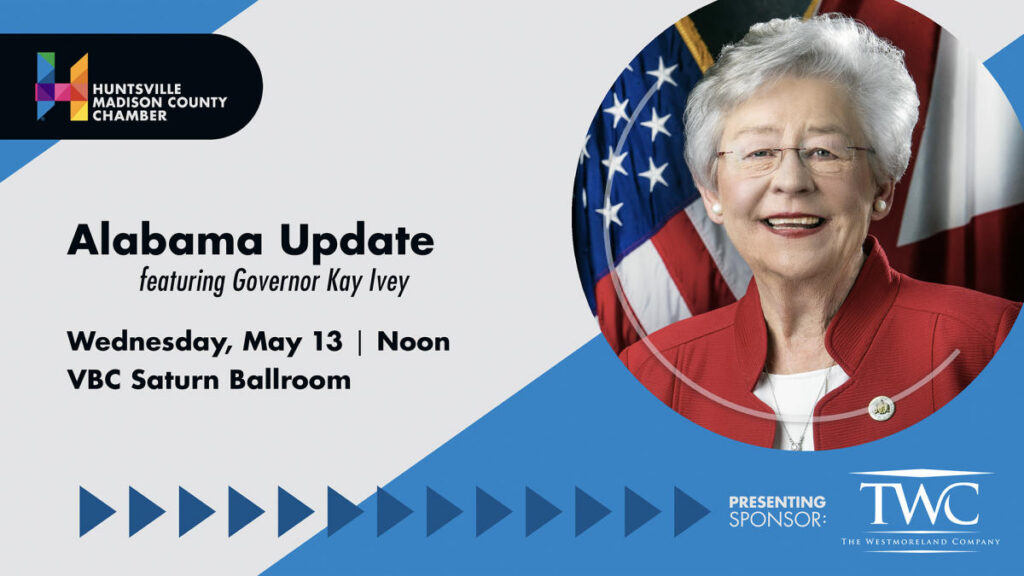 HUNTSVILLE MADISON COUNTY CHAMBER

Alabama Update
featuring Governor Kay Ivey

Wednesday, May 13 | Noon
VBC Saturn Ballroom

PRESENTING SPONSOR:

TWC
THE WESTMORELAND COMPANY